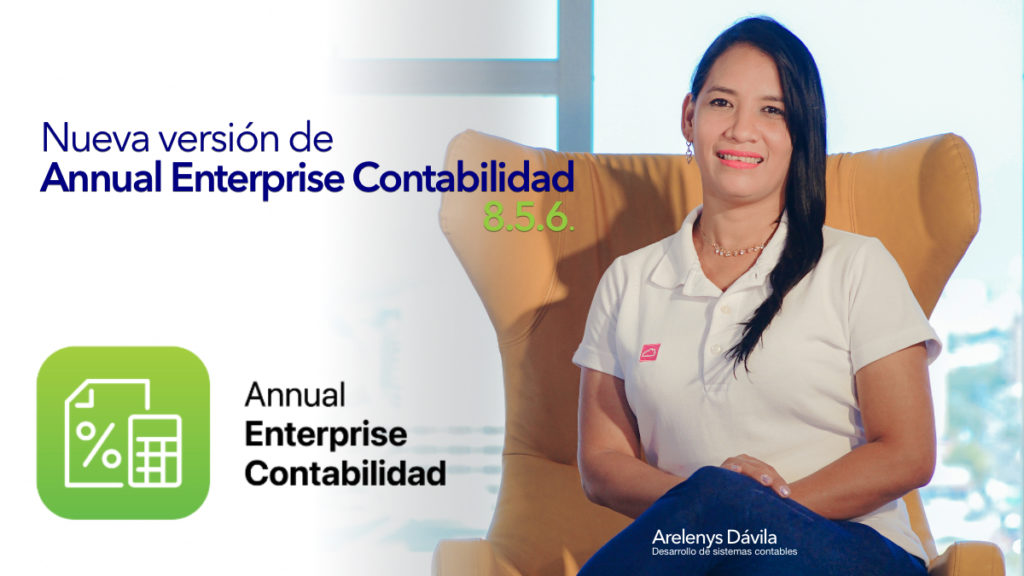 Nueva versión de
Annual Enterprise Contabilidad
8.5.6.

Annual
Enterprise
Contabilidad

Arelenys Dávila
Desarrollo de sistemas contables